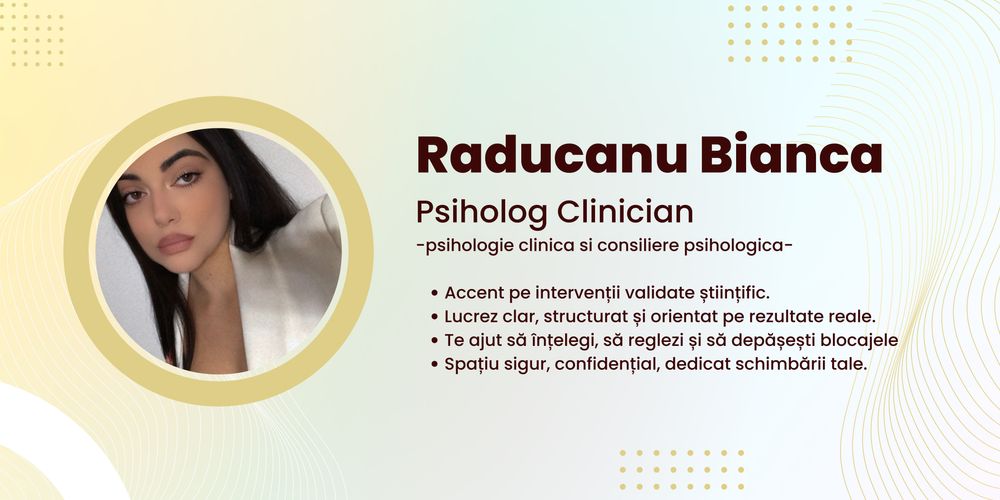 Raducanu Bianca

Psiholog Clinician

-psihologie clinica si consiliere psihologica-

• Accent pe intervenții validate științific.
• Lucrez clar, structurat și orientat pe rezultate reale.
• Te ajut să înțelegi, să reglezi și să depășești blocajele
• Spațiu sigur, confidențial, dedicat schimbării tale.